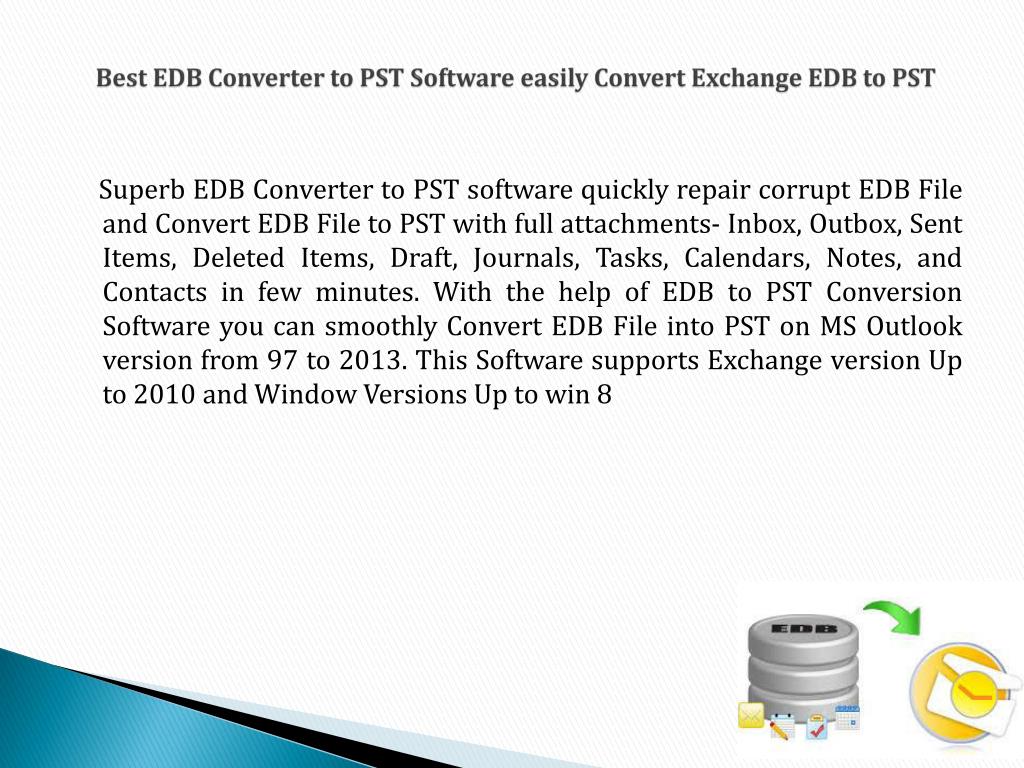 Best EDB Converter to PST Software easily Convert Exchange EDB to PST

Superb EDB Converter to PST software quickly repair corrupt EDB File and Convert EDB File to PST with full attachments- Inbox, Outbox, Sent Items, Deleted Items, Draft, Journals, Tasks, Calendars, Notes, and Contacts in few minutes. With the help of EDB to PST Conversion Software you can smoothly Convert EDB File into PST on MS Outlook version from 97 to 2013. This Software supports Exchange version Up to 2010 and Window Versions Up to win 8

EDB